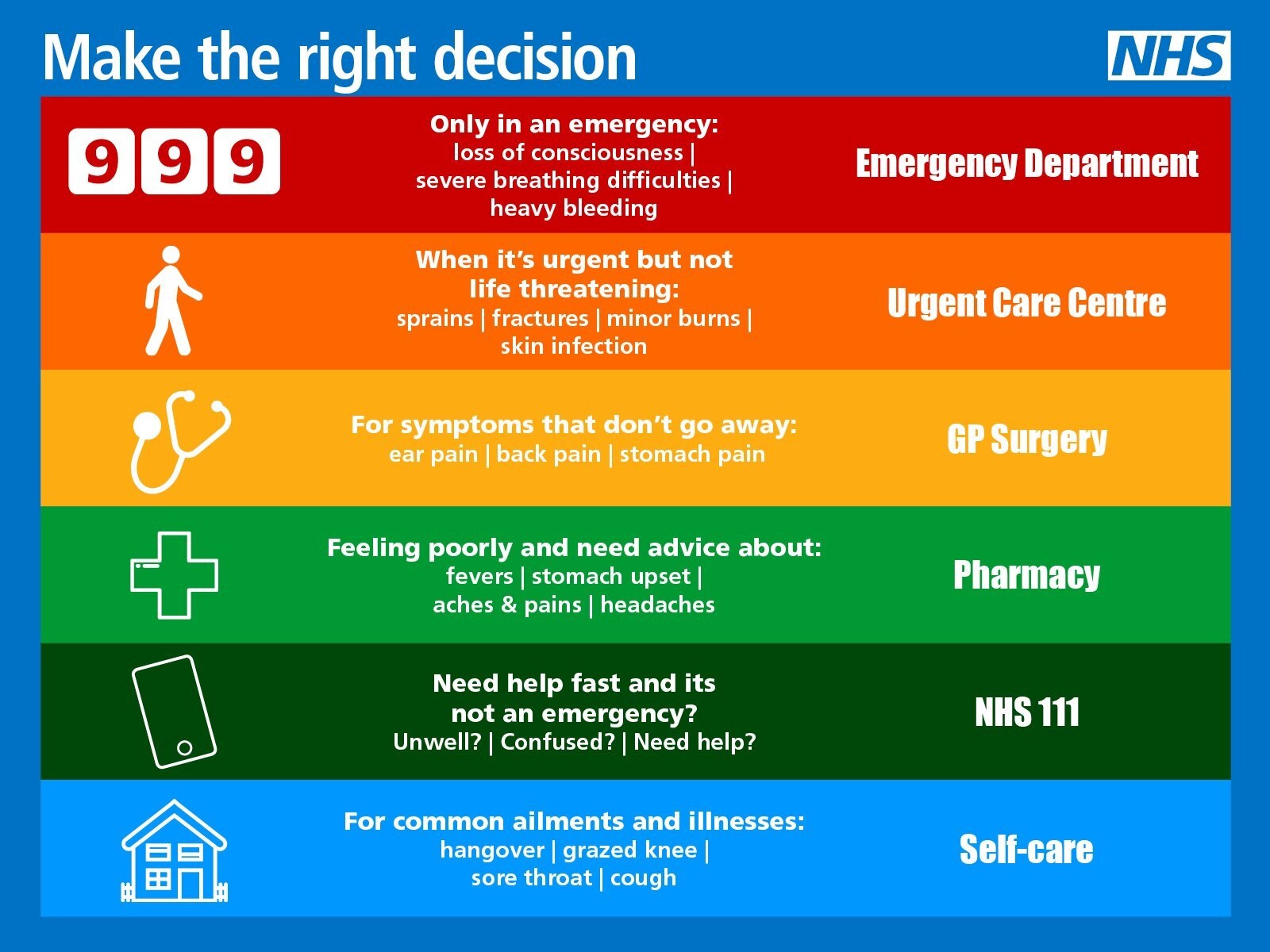 Make the right decision

NHS

999

Only in an emergency:
loss of consciousness | severe breathing difficulties | heavy bleeding

Emergency Department

When it's urgent but not life threatening:
sprains | fractures | minor burns | skin infection

Urgent Care Centre

For symptoms that don't go away:
ear pain | back pain | stomach pain

GP Surgery

Feeling poorly and need advice about:
fevers | stomach upset | aches & pains | headaches

Pharmacy

Need help fast and its not an emergency?
Unwell? | Confused? | Need help?

NHS 111

For common ailments and illnesses:
hangover | grazed knee | sore throat | cough

Self-care